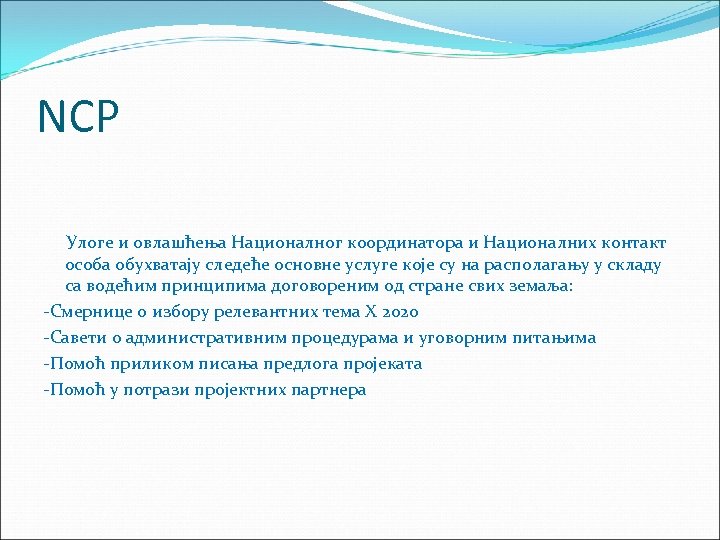 NCP

Улоге и овлашћења Националног координатора и Националних контакт особа обухватају следеће основне услуге које су на располагању у складу са водећим принципима договореним од стране свих земаља:

-Смернице о избору релевантних тема Х 2020

-Савети о административним процедурама и уговорним питањима

-Помоћ приликом писања предлога пројеката

-Помоћ у потрази пројектних партнера